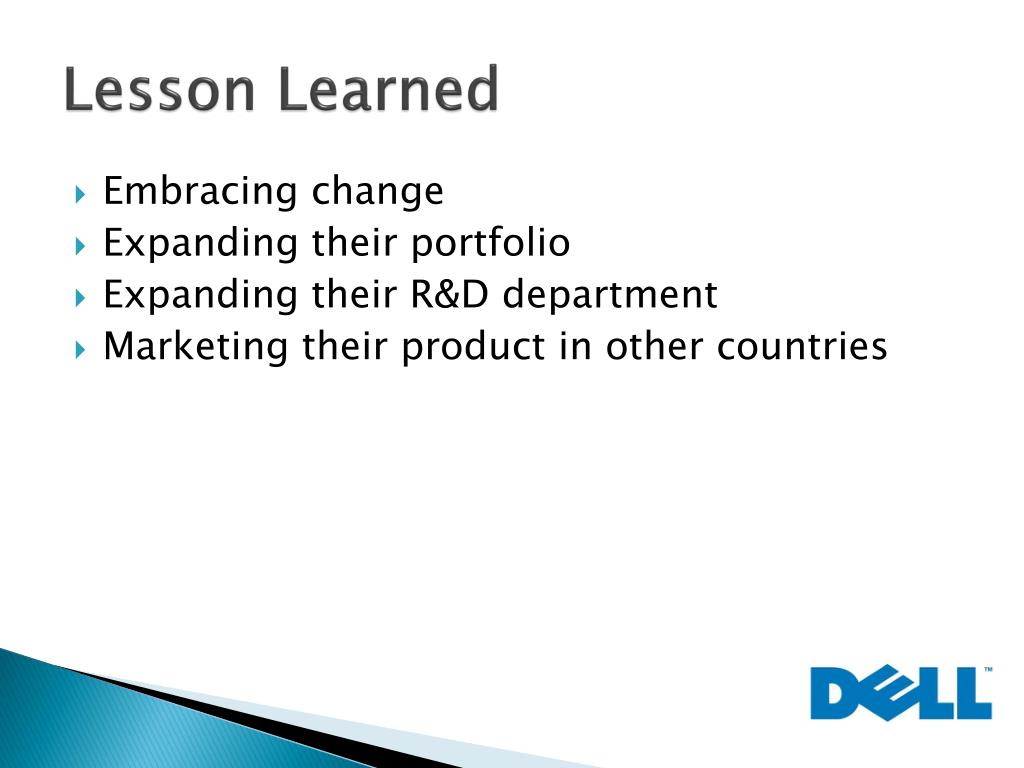 Lesson Learned

Embracing change
Expanding their portfolio
Expanding their R&D department
Marketing their product in other countries

DELL™